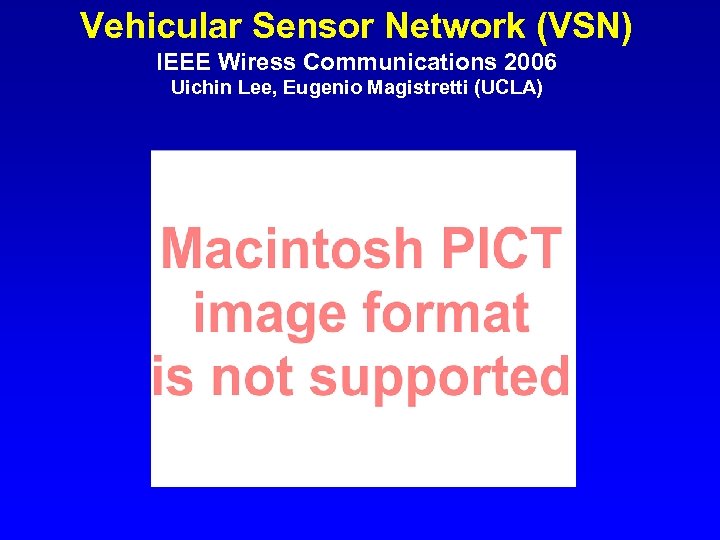 Vehicular Sensor Network (VSN)
IEEE Wiress Communications 2006
Uichin Lee, Eugenio Magistretti (UCLA)

Macintosh PICT image format is not supported